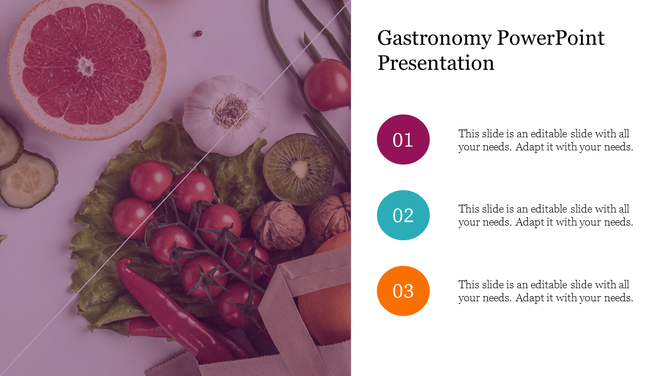 Gastronomy PowerPoint Presentation

01

This slide is an editable slide with all your needs. Adapt it with your needs.

02

This slide is an editable slide with all your needs. Adapt it with your needs.

03

This slide is an editable slide with all your needs. Adapt it with your needs.